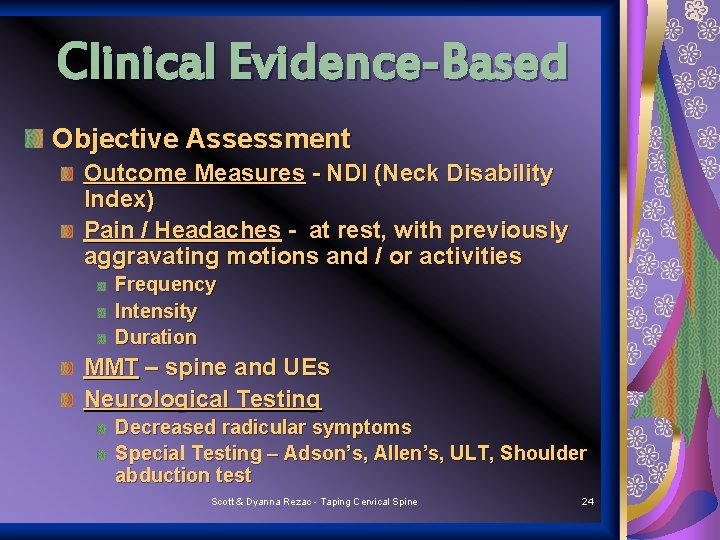 Clinical Evidence-Based

Objective Assessment

Outcome Measures - NDI (Neck Disability Index)

Pain / Headaches - at rest, with previously aggravating motions and / or activities

Frequency

Intensity

Duration

MMT – spine and UEs

Neurological Testing

Decreased radicular symptoms

Special Testing – Adson's, Allen's, ULT, Shoulder abduction test

Scott & Dyanna Rezac - Taping Cervical Spine

24